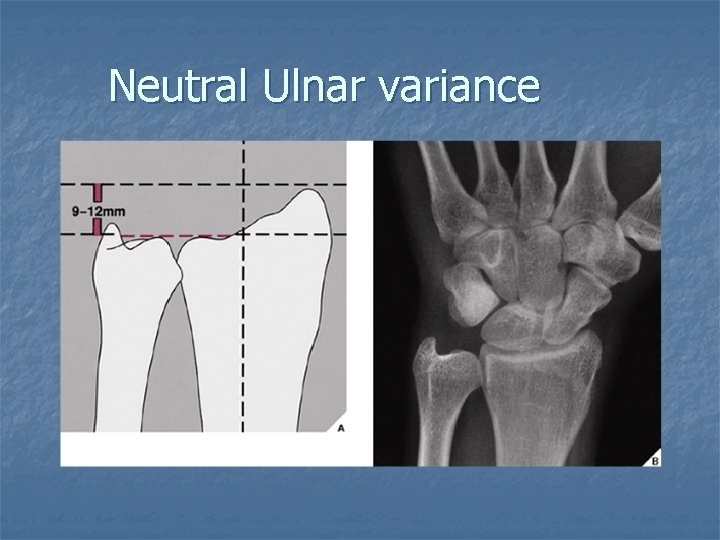 Neutral Ulnar variance

9–12mm

A

B